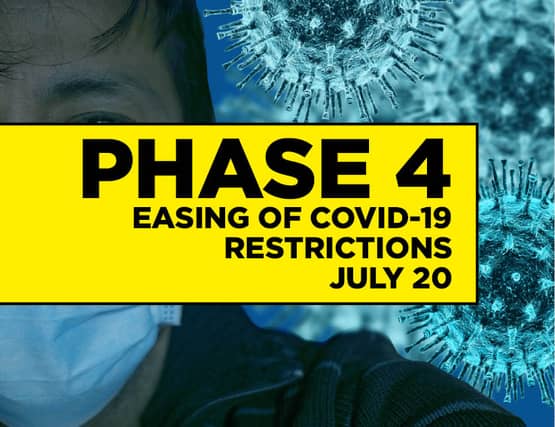 PHASE 4

EASING OF COVID-19
RESTRICTIONS
JULY 20